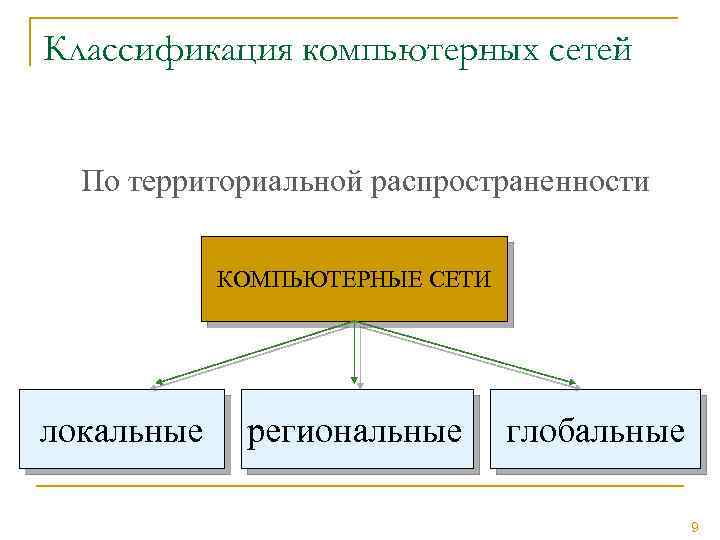 Классификация компьютерных сетей

По территориальной распространенности

КОМПЬЮТЕРНЫЕ СЕТИ

локальные

региональные

глобальные

9